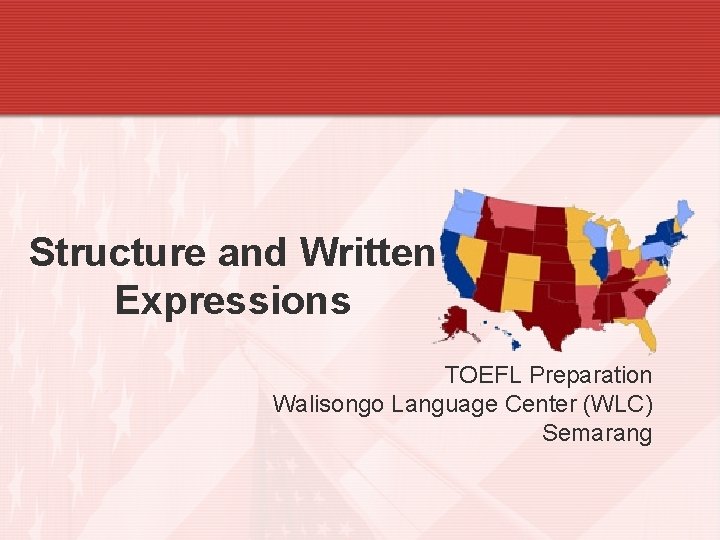 Structure and Written Expressions

TOEFL Preparation
Walisongo Language Center (WLC)
Semarang